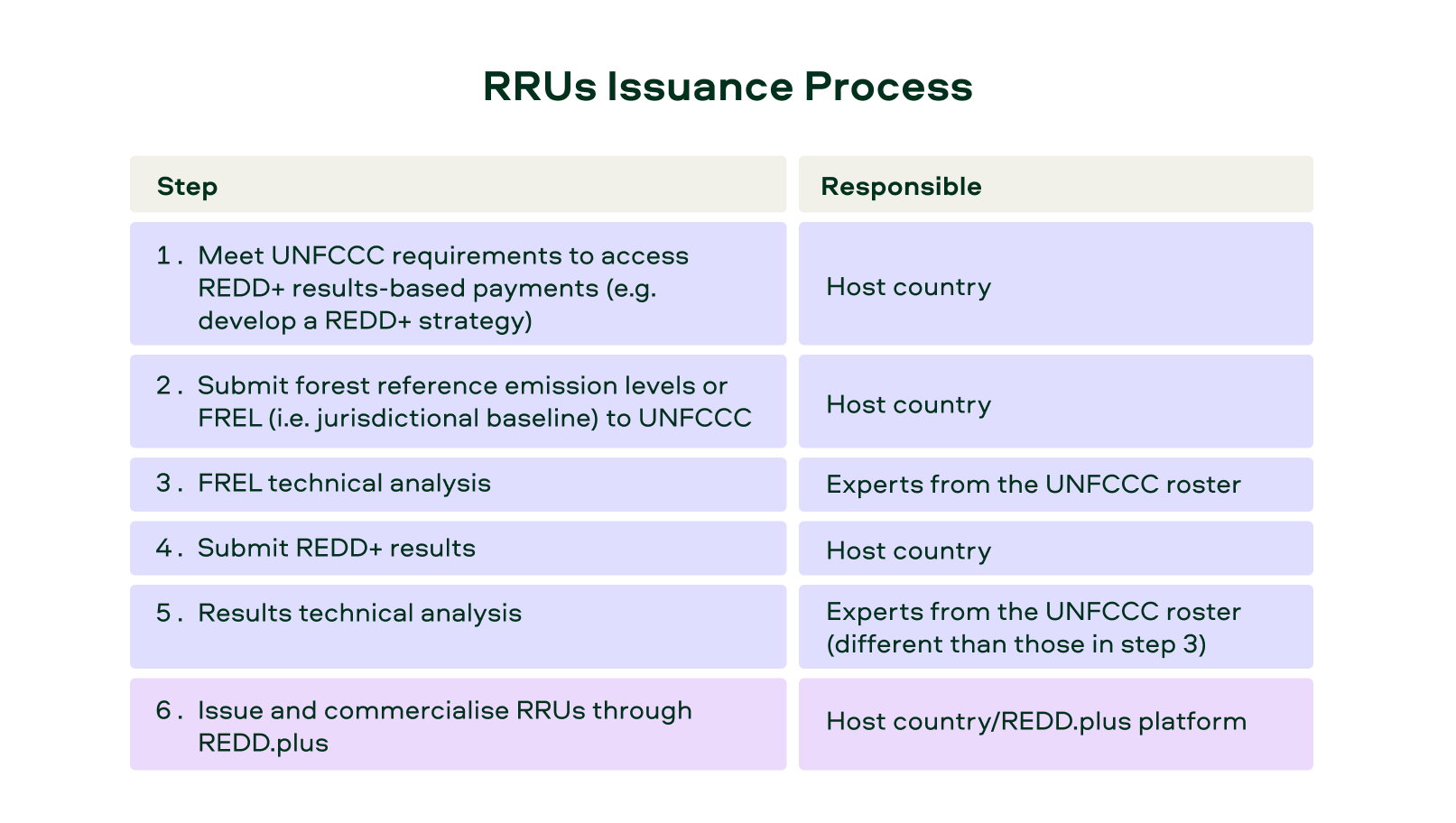 RRUs Issuance Process

| Step | Responsible |
|---|---|
| 1. Meet UNFCCC requirements to access REDD+ results-based payments (e.g. develop a REDD+ strategy) | Host country |
| 2. Submit forest reference emission levels or FREL (i.e. jurisdictional baseline) to UNFCCC | Host country |
| 3. FREL technical analysis | Experts from the UNFCCC roster |
| 4. Submit REDD+ results | Host country |
| 5. Results technical analysis | Experts from the UNFCCC roster (different than those in step 3) |
| 6. Issue and commercialise RRUs through REDD.plus | Host country/REDD.plus platform |